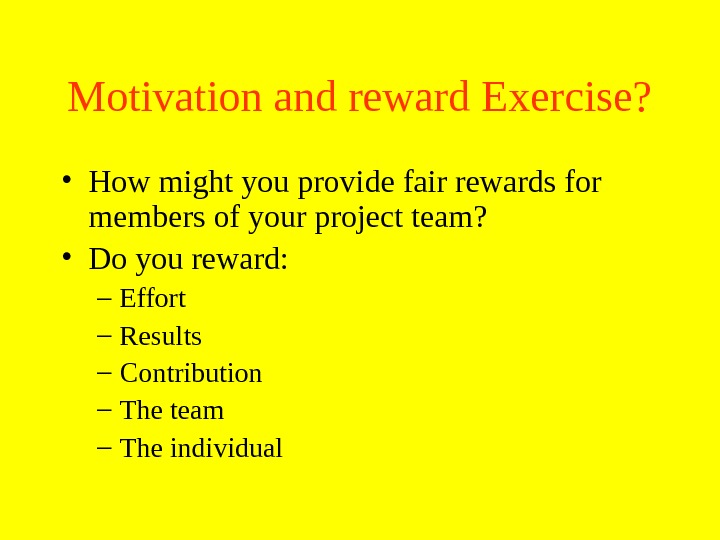 Motivation and reward Exercise?

• How might you provide fair rewards for members of your project team?

• Do you reward:

– Effort

– Results

– Contribution

– The team

– The individual